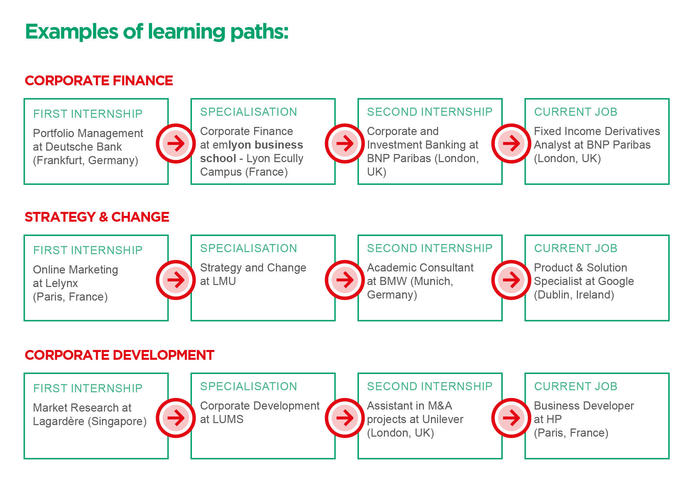 Examples of learning paths:

CORPORATE FINANCE

FIRST INTERNSHIP
Portfolio Management at Deutsche Bank (Frankfurt, Germany)

SPECIALISATION
Corporate Finance at emlyon business school - Lyon Ecully Campus (France)

SECOND INTERNSHIP
Corporate and Investment Banking at BNP Paribas (London, UK)

CURRENT JOB
Fixed Income Derivatives Analyst at BNP Paribas (London, UK)

STRATEGY & CHANGE

FIRST INTERNSHIP
Online Marketing at Lelynx (Paris, France)

SPECIALISATION
Strategy and Change at LMU

SECOND INTERNSHIP
Academic Consultant at BMW (Munich, Germany)

CURRENT JOB
Product & Solution Specialist at Google (Dublin, Ireland)

CORPORATE DEVELOPMENT

FIRST INTERNSHIP
Market Research at Lagardère (Singapore)

SPECIALISATION
Corporate Development at LUMS

SECOND INTERNSHIP
Assistant in M&A projects at Unilever (London, UK)

CURRENT JOB
Business Developer at HP (Paris, France)